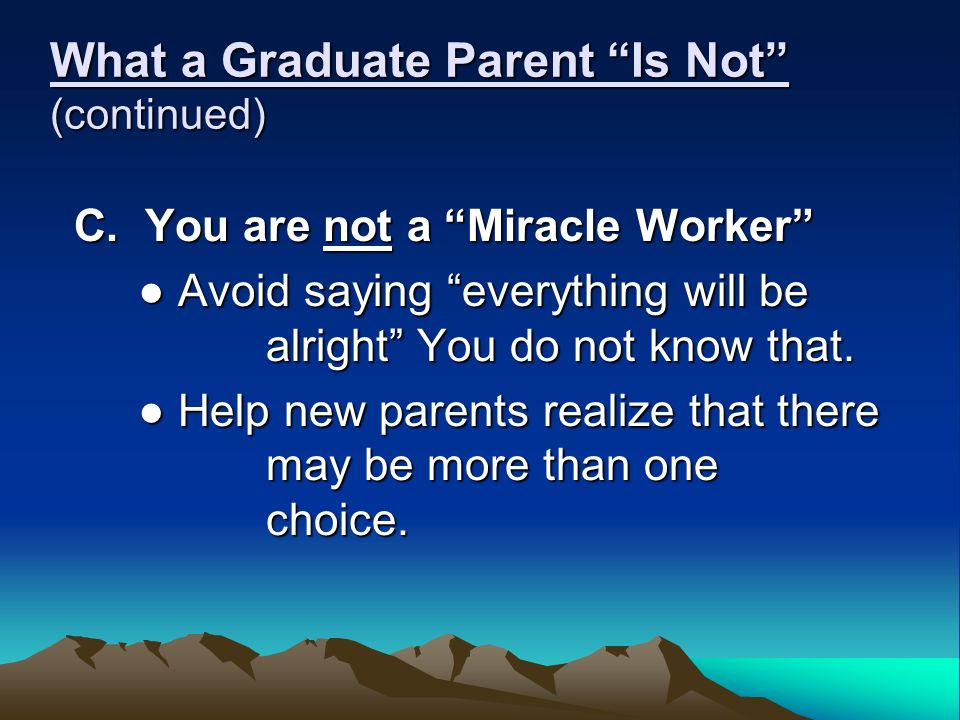 What a Graduate Parent “Is Not” (continued)

C. You are not a “Miracle Worker”

● Avoid saying “everything will be alright” You do not know that.

● Help new parents realize that there may be more than one choice.